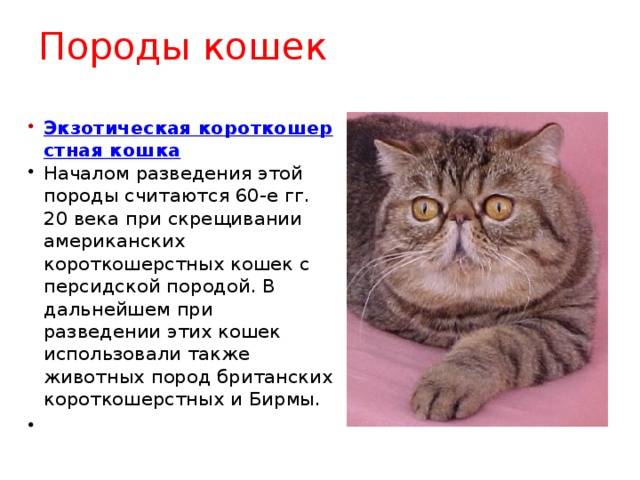 Породы кошек

• Экзотическая короткошерстная кошка
• Началом разведения этой породы считаются 60-е гг. 20 века при скрещивании американских короткошерстных кошек с персидской породой. В дальнейшем при разведении этих кошек использовали также животных пород британских короткошерстных и Бирмы.
•